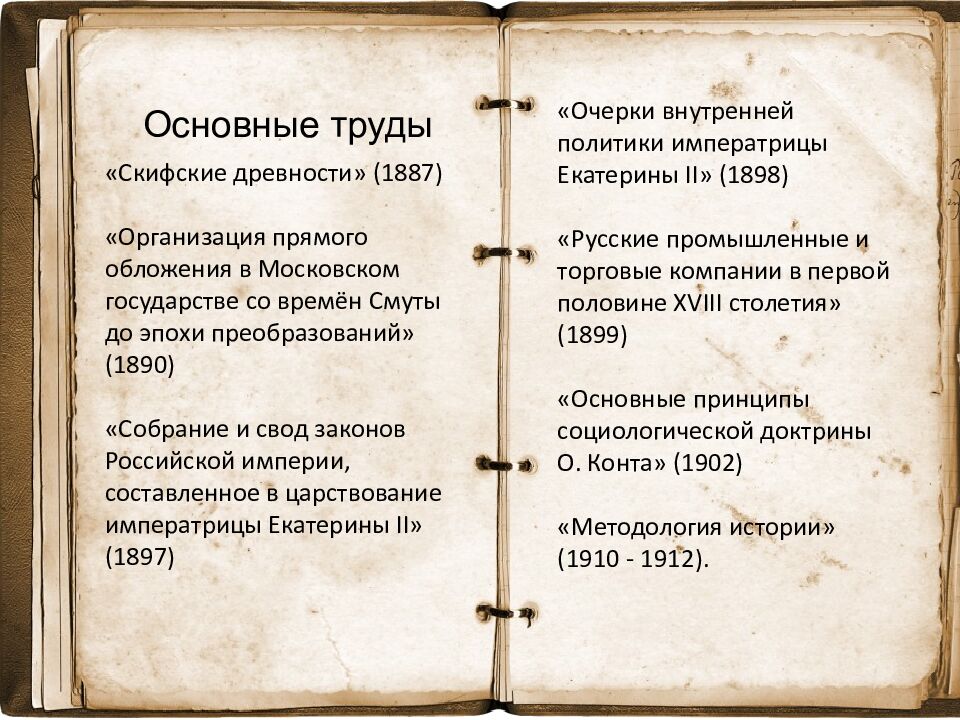 Основные труды

«Скифские древности» (1887)

«Организация прямого обложения в Московском государстве со времён Смуты до эпохи преобразований» (1890)

«Собрание и свод законов Российской империи, составленное в царствование императрицы Екатерины II» (1897)

«Очерки внутренней политики императрицы Екатерины II» (1898)

«Русские промышленные и торговые компании в первой половине XVIII столетия» (1899)

«Основные принципы социологической доктрины О. Конта» (1902)

«Методология истории» (1910 - 1912).